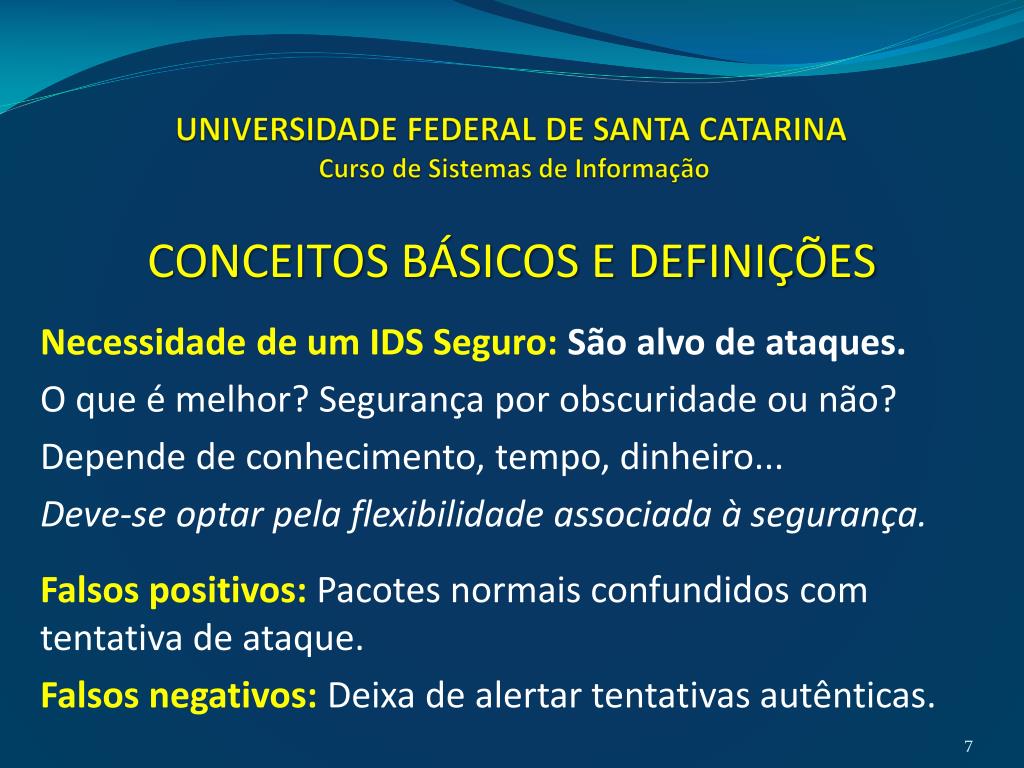 UNIVERSIDADE FEDERAL DE SANTA CATARINA
Curso de Sistemas de Informação

CONCEITOS BÁSICOS E DEFINIÇÕES

Necessidade de um IDS Seguro: São alvo de ataques.

O que é melhor? Segurança por obscuridade ou não?

Depende de conhecimento, tempo, dinheiro...

Deve-se optar pela flexibilidade associada à segurança.

Falsos positivos: Pacotes normais confundidos com tentativa de ataque.

Falsos negativos: Deixa de alertar tentativas autênticas.

7